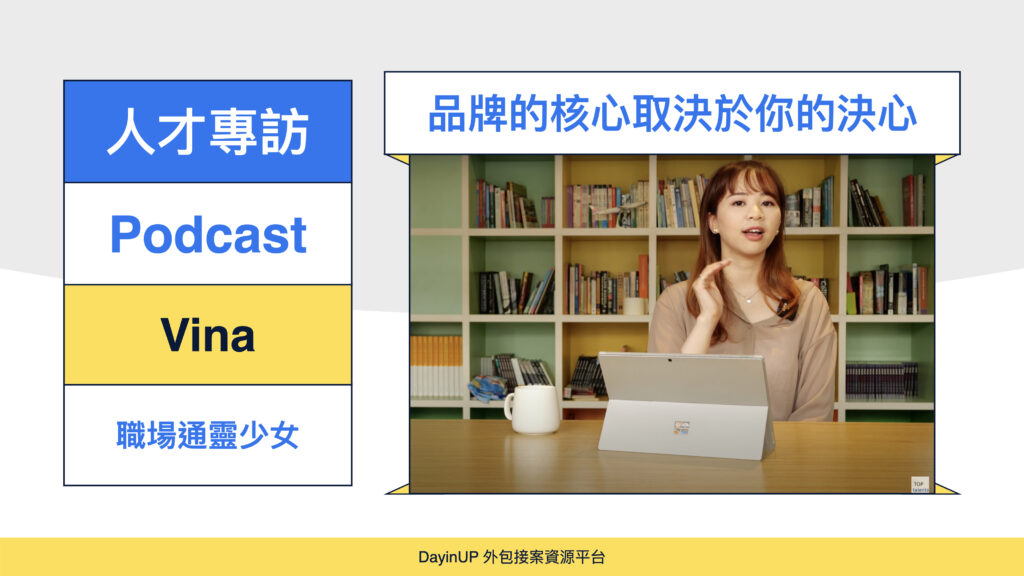 人才專訪

Podcast

Vina

職場通靈少女

品牌的核心取決於你的決心

TOP talents

DayinUP 外包接案資源平台